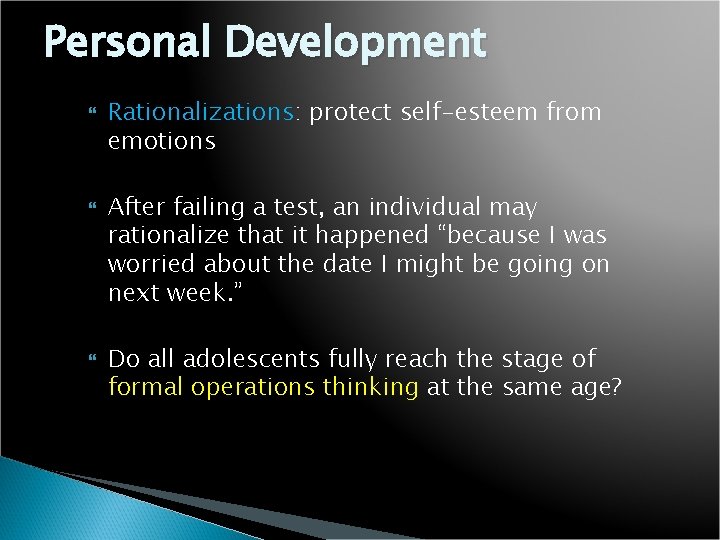 Personal Development

Rationalizations: protect self-esteem from emotions

After failing a test, an individual may rationalize that it happened “because I was worried about the date I might be going on next week.”

Do all adolescents fully reach the stage of formal operations thinking at the same age?